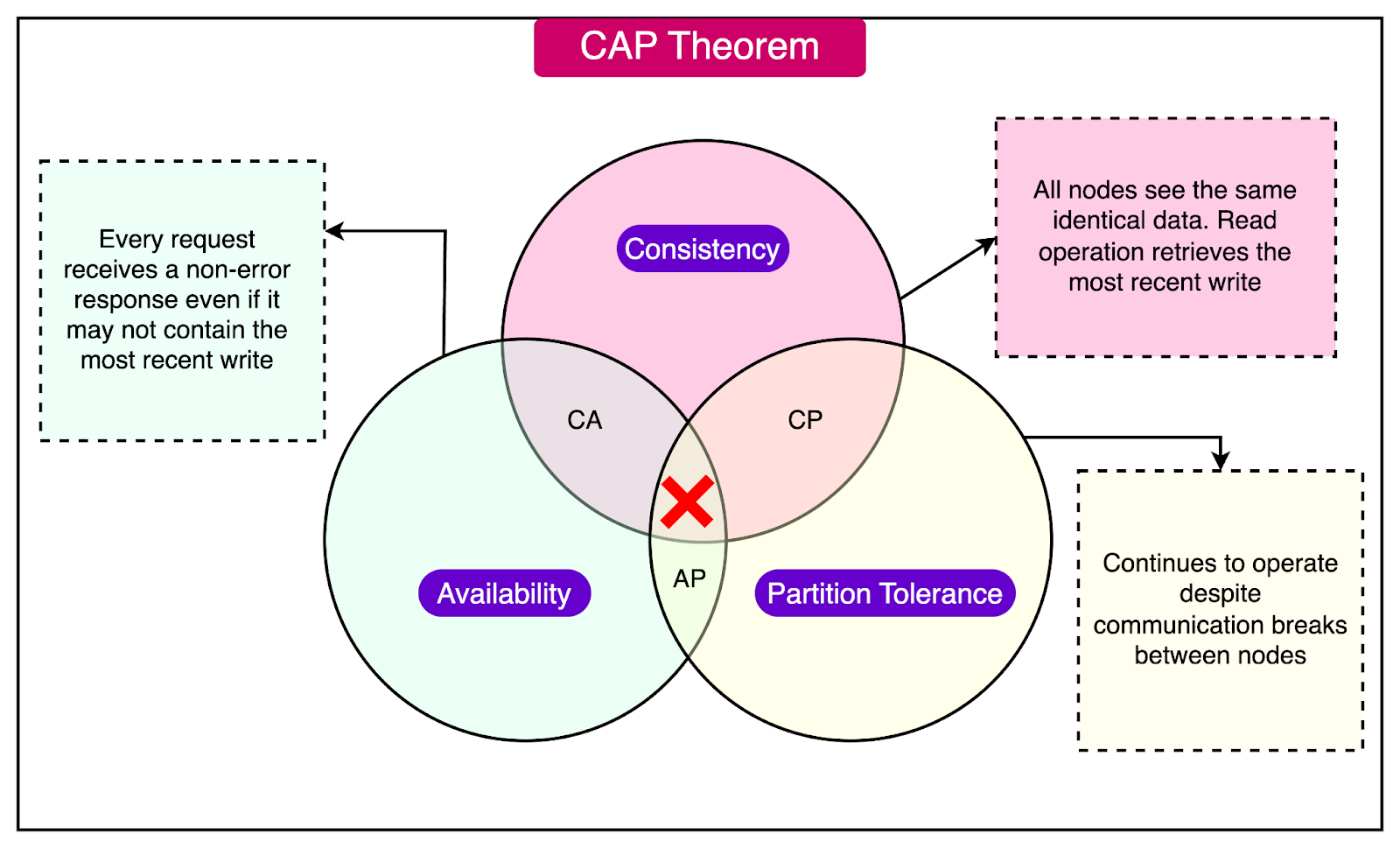 CAP Theorem

Every request receives a non-error response even if it may not contain the most recent write

Consistency

All nodes see the same identical data. Read operation retrieves the most recent write

CA

CP

AP

Availability

Partition Tolerance

Continues to operate despite communication breaks between nodes